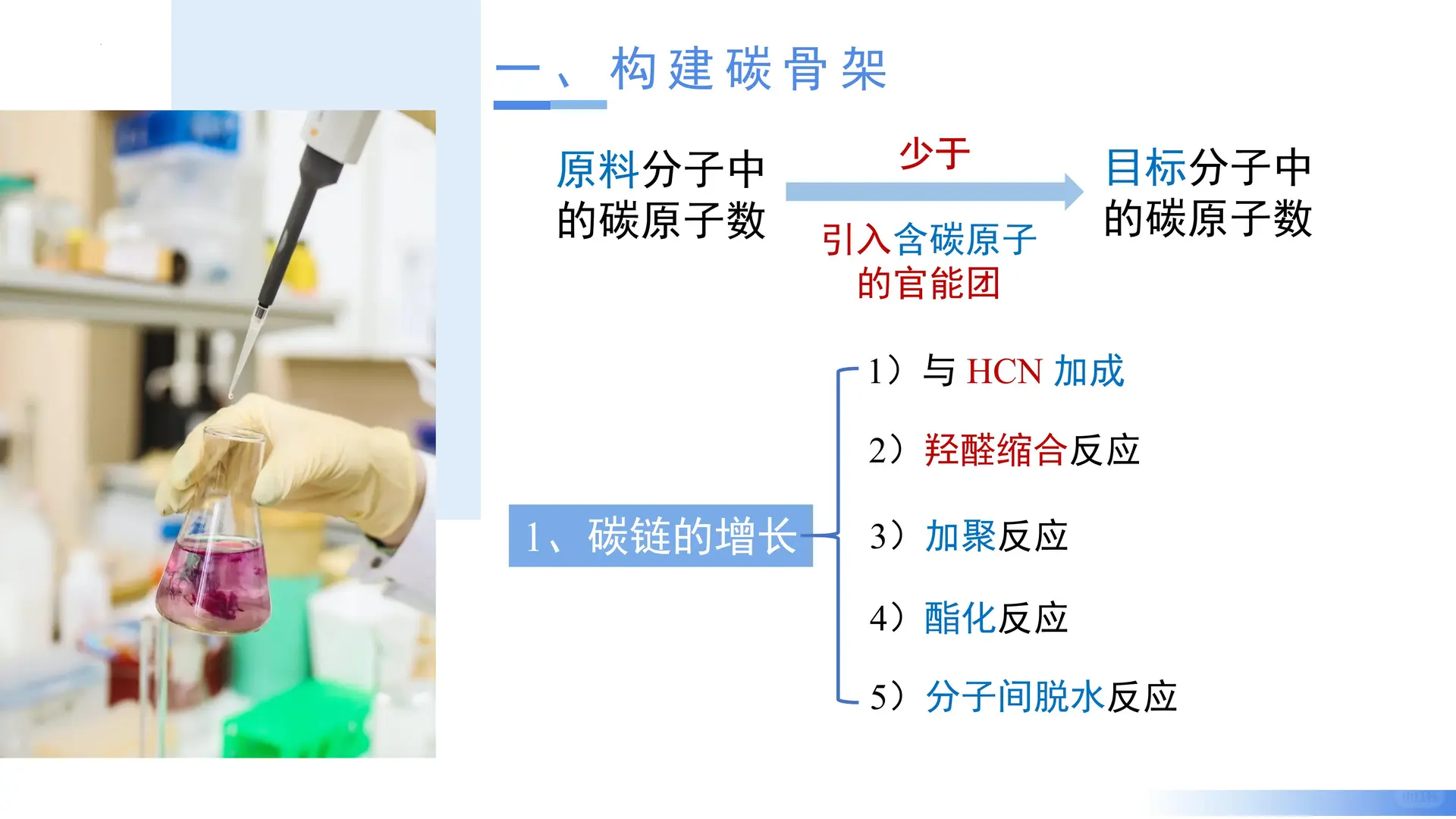 一、构建碳骨架

原料分子中的碳原子数

少于

引入含碳原子的官能团

目标分子中的碳原子数

1、碳链的增长

1）与 HCN 加成

2）羟醛缩合反应

3）加聚反应

4）酯化反应

5）分子间脱水反应